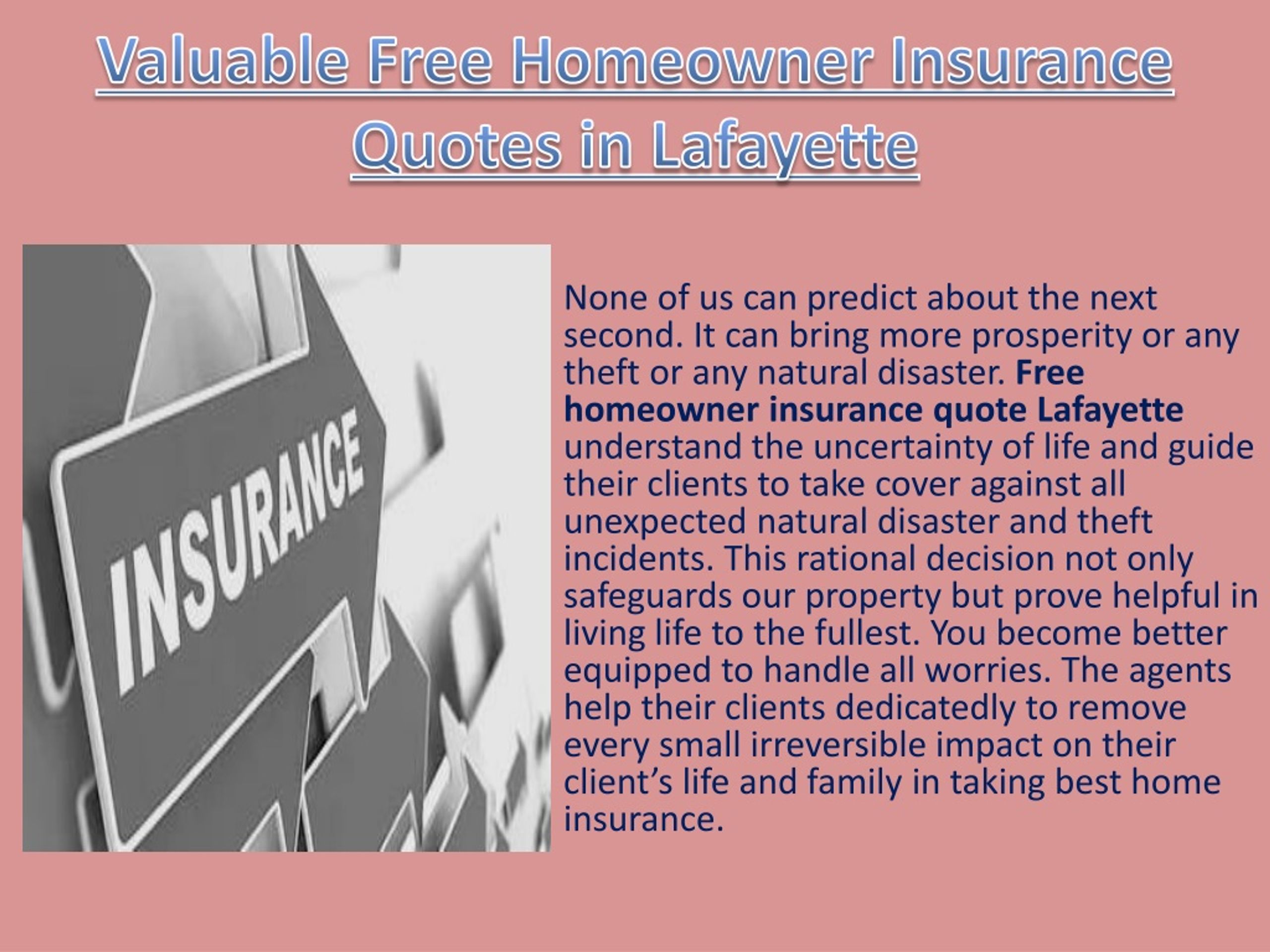 Valuable Free Homeowner Insurance Quotes in Lafayette

INSURANCE

None of us can predict about the next second. It can bring more prosperity or any theft or any natural disaster. Free homeowner insurance quote Lafayette understand the uncertainty of life and guide their clients to take cover against all unexpected natural disaster and theft incidents. This rational decision not only safeguards our property but prove helpful in living life to the fullest. You become better equipped to handle all worries. The agents help their clients dedicatedly to remove every small irreversible impact on their client’s life and family in taking best home insurance.